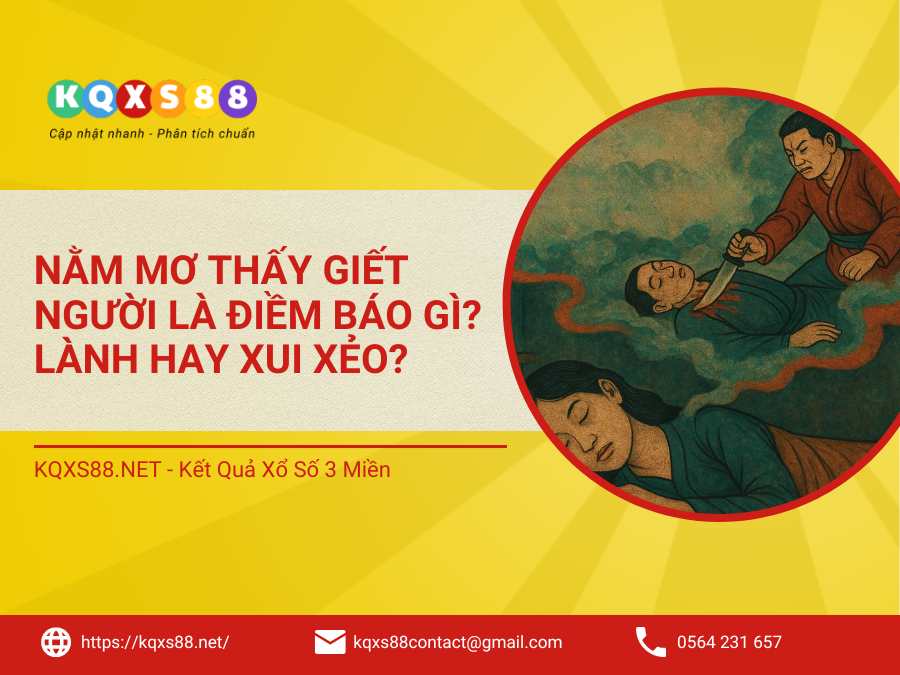 KQXS88
Cập nhật nhanh - Phân tích chuẩn

NẰM MƠ THẤY GIẾT NGƯỜI LÀ ĐIỀM BÁO GÌ? LÀNH HAY XUI XẺO?

KQXS88.NET - Kết Quả Xổ Số 3 Miền

https://kqxs88.net/
kqxs88contact@gmail.com
0564 231 657